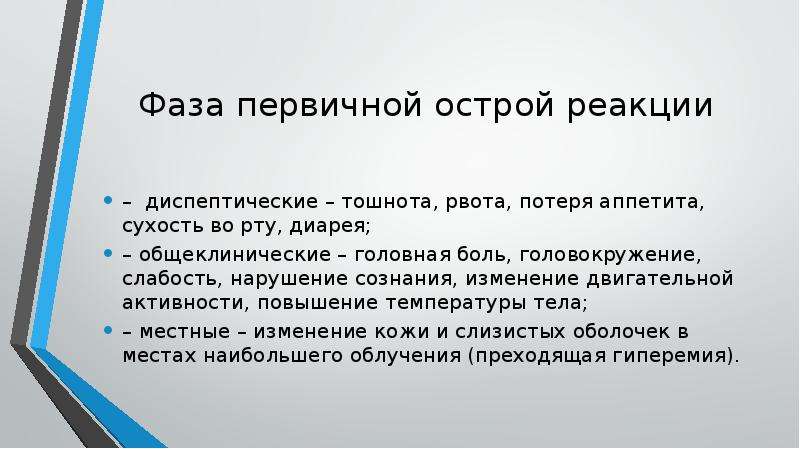 Фаза первичной острой реакции

• – диспептические – тошнота, рвота, потеря аппетита, сухость во рту, диарея;

• – общеклинические – головная боль, головокружение, слабость, нарушение сознания, изменение двигательной активности, повышение температуры тела;

• – местные – изменение кожи и слизистых оболочек в местах наибольшего облучения (преходящая гиперемия).